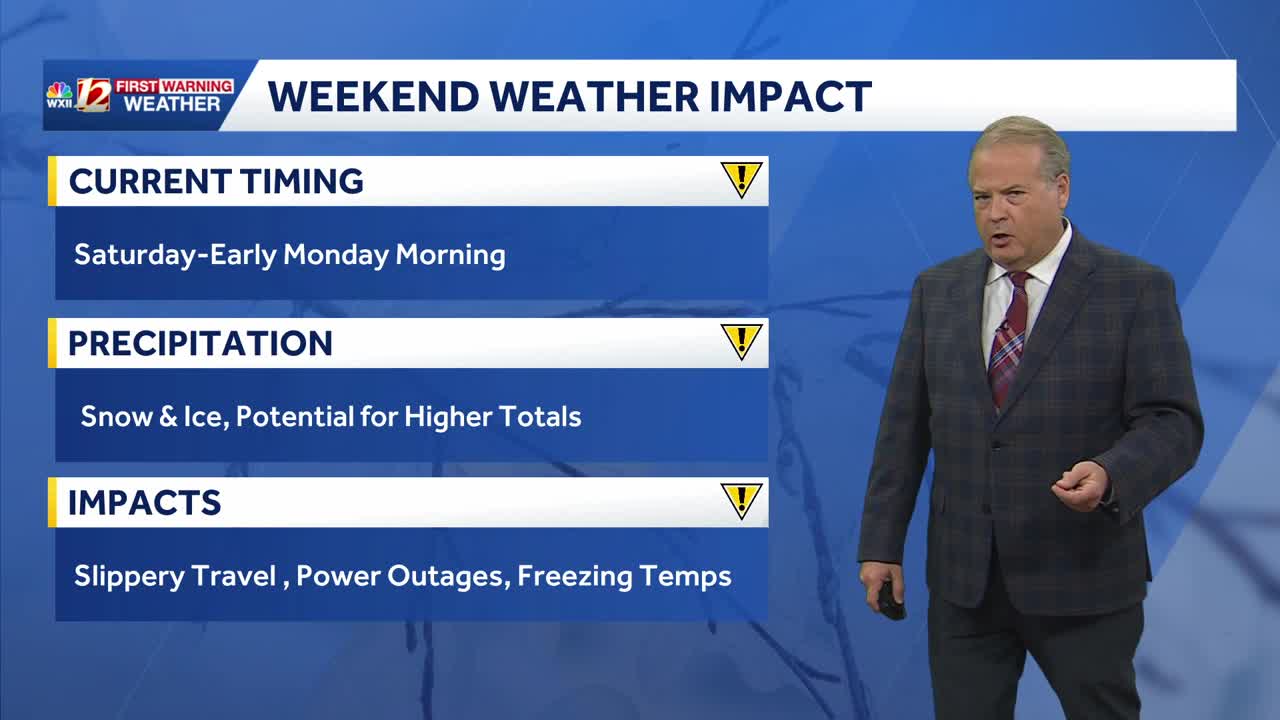 WXII 12 FIRST WARNING WEATHER

WEEKEND WEATHER IMPACT

CURRENT TIMING

Saturday-Early Monday Morning

PRECIPITATION

Snow & Ice, Potential for Higher Totals

IMPACTS

Slippery Travel , Power Outages, Freezing Temps